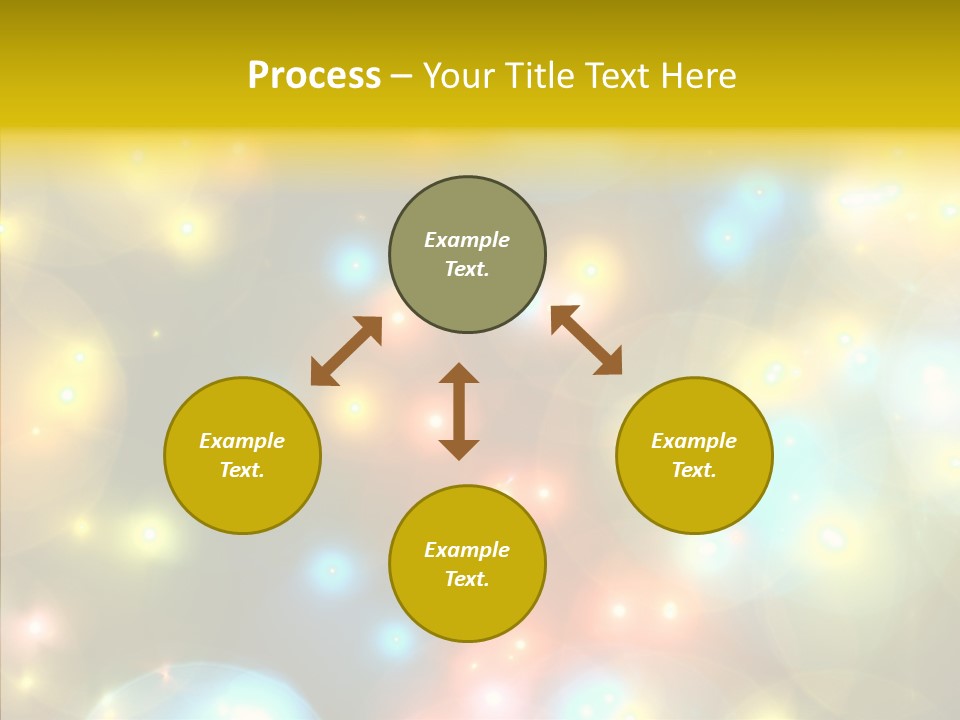 Process – Your Title Text Here

Example Text.

Example Text.

Example Text.

Example Text.